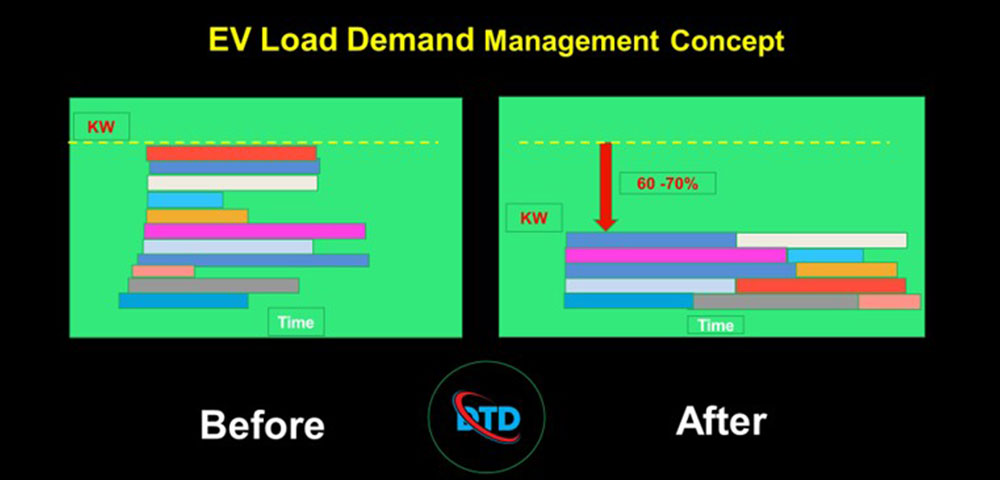 EV Load Demand Management Concept

KW

Time

60 -70%

KW

Time

Before

DTD

After